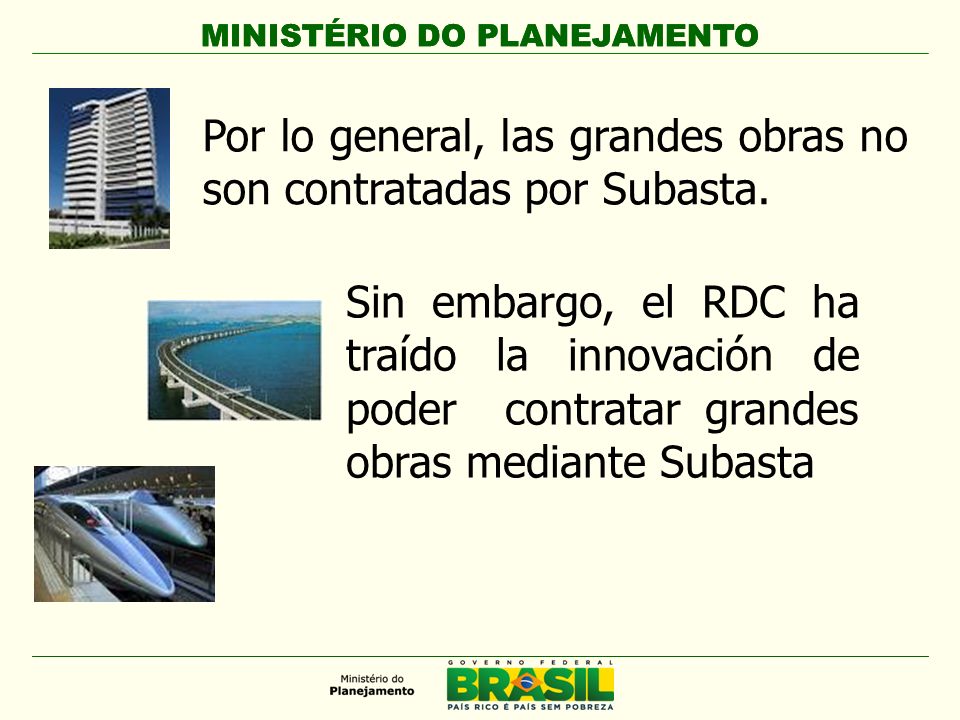 MINISTÉRIO DO PLANEJAMENTO

Por lo general, las grandes obras no son contratadas por Subasta.

Sin embargo, el RDC ha traído la innovación de poder contratar grandes obras mediante Subasta

Ministério do Planejamento

GOVERNO FEDERAL
BRASIL
PAÍS RICO É PAÍS SEM POBREZA